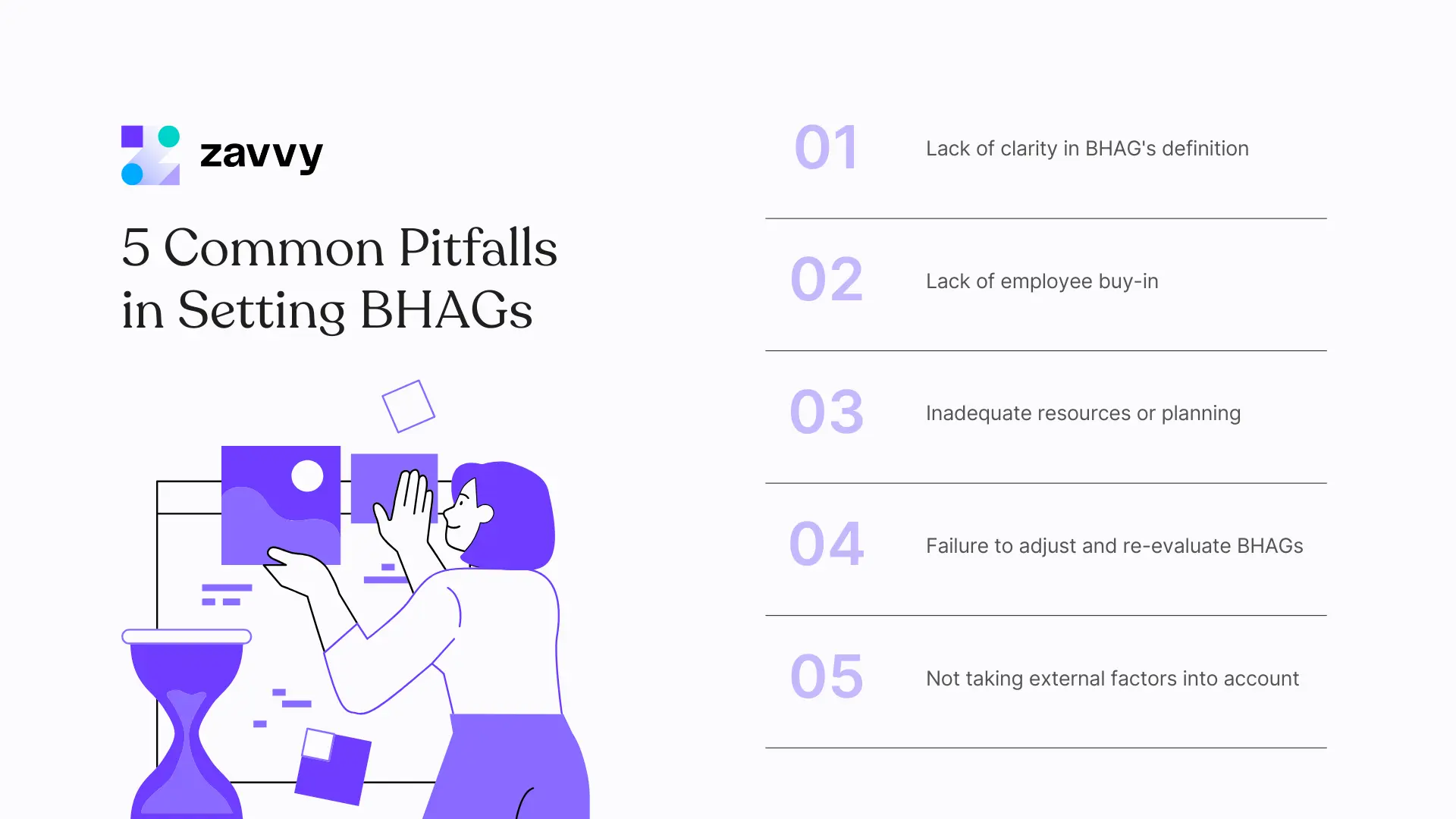 zavvy

5 Common Pitfalls in Setting BHAGs

01 Lack of clarity in BHAG's definition

02 Lack of employee buy-in

03 Inadequate resources or planning

04 Failure to adjust and re-evaluate BHAGs

05 Not taking external factors into account